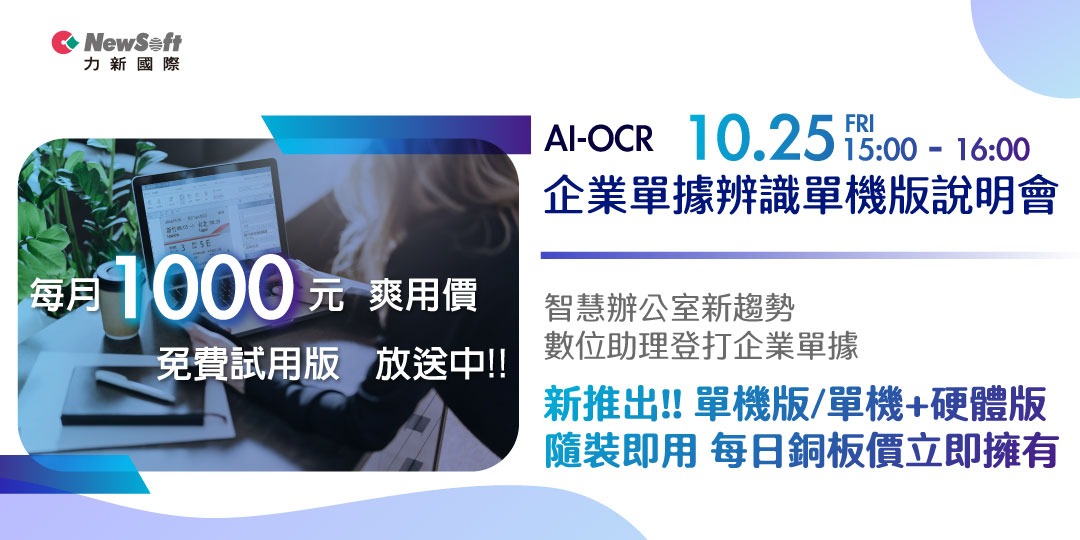 NewSoft
力新國際

每月1000元 爽用價
免費試用版 放送中!!

AI-OCR 10.25 FRI 15:00 - 16:00
企業單據辨識單機版說明會

智慧辦公室新趨勢
數位助理登打企業單據

新推出!! 單機版/單機+硬體版
隨裝即用 每日銅板價立即擁有